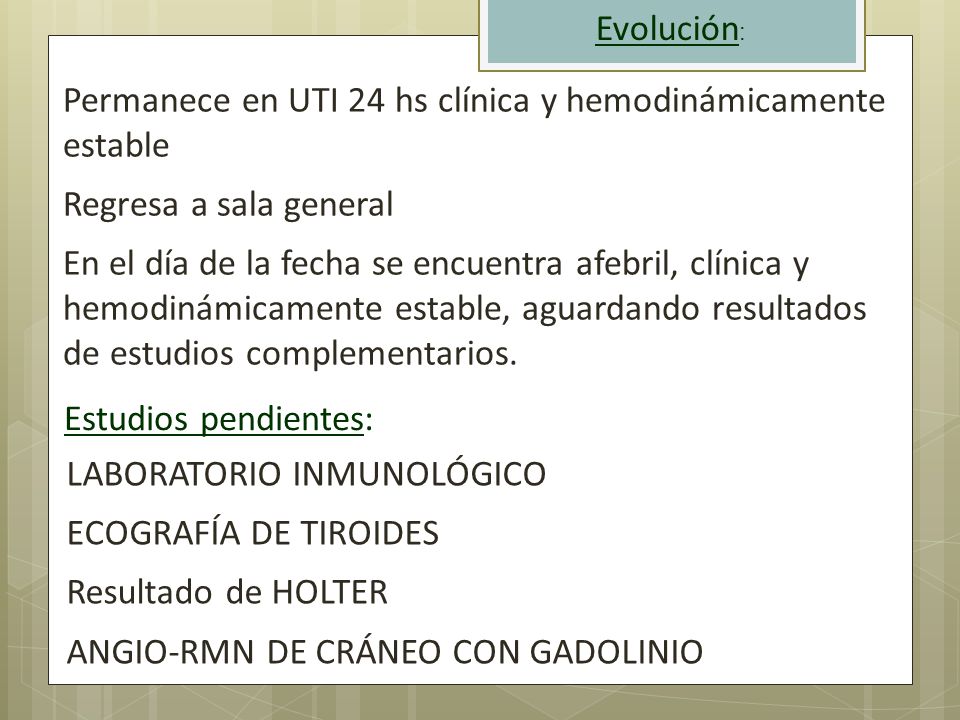 Evolución:

Permanece en UTI 24 hs clínica y hemodinámicamente estable

Regresa a sala general

En el día de la fecha se encuentra afebril, clínica y hemodinámicamente estable, aguardando resultados de estudios complementarios.

Estudios pendientes:

LABORATORIO INMUNOLÓGICO

ECOGRAFÍA DE TIROIDES

Resultado de HOLTER

ANGIO-RMN DE CRÁNEO CON GADOLINIO